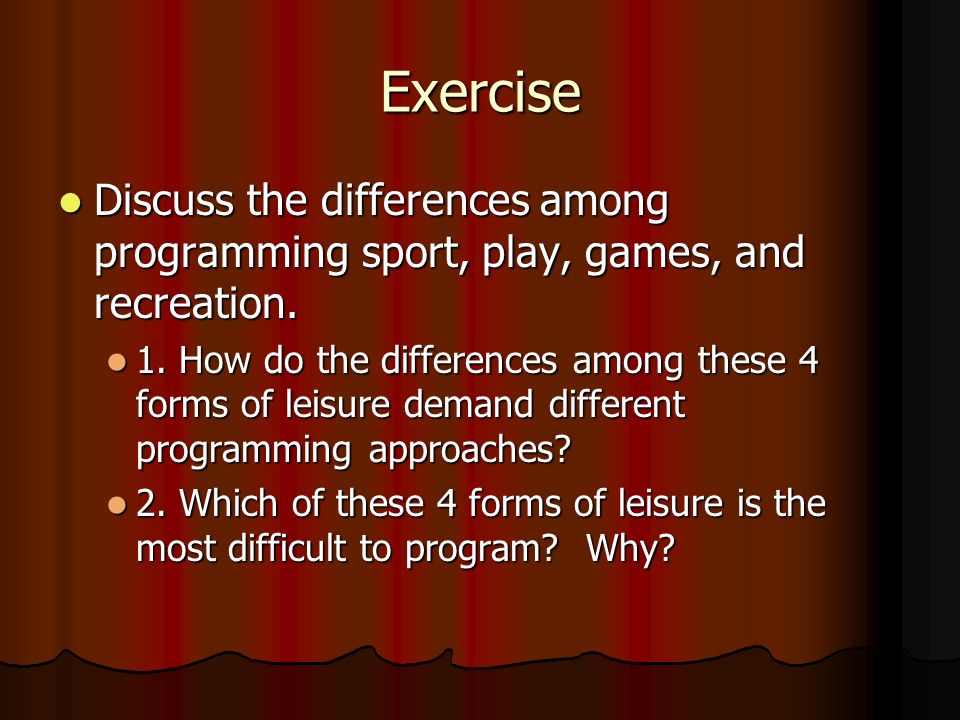 Exercise

Discuss the differences among programming sport, play, games, and recreation.

1. How do the differences among these 4 forms of leisure demand different programming approaches?

2. Which of these 4 forms of leisure is the most difficult to program? Why?